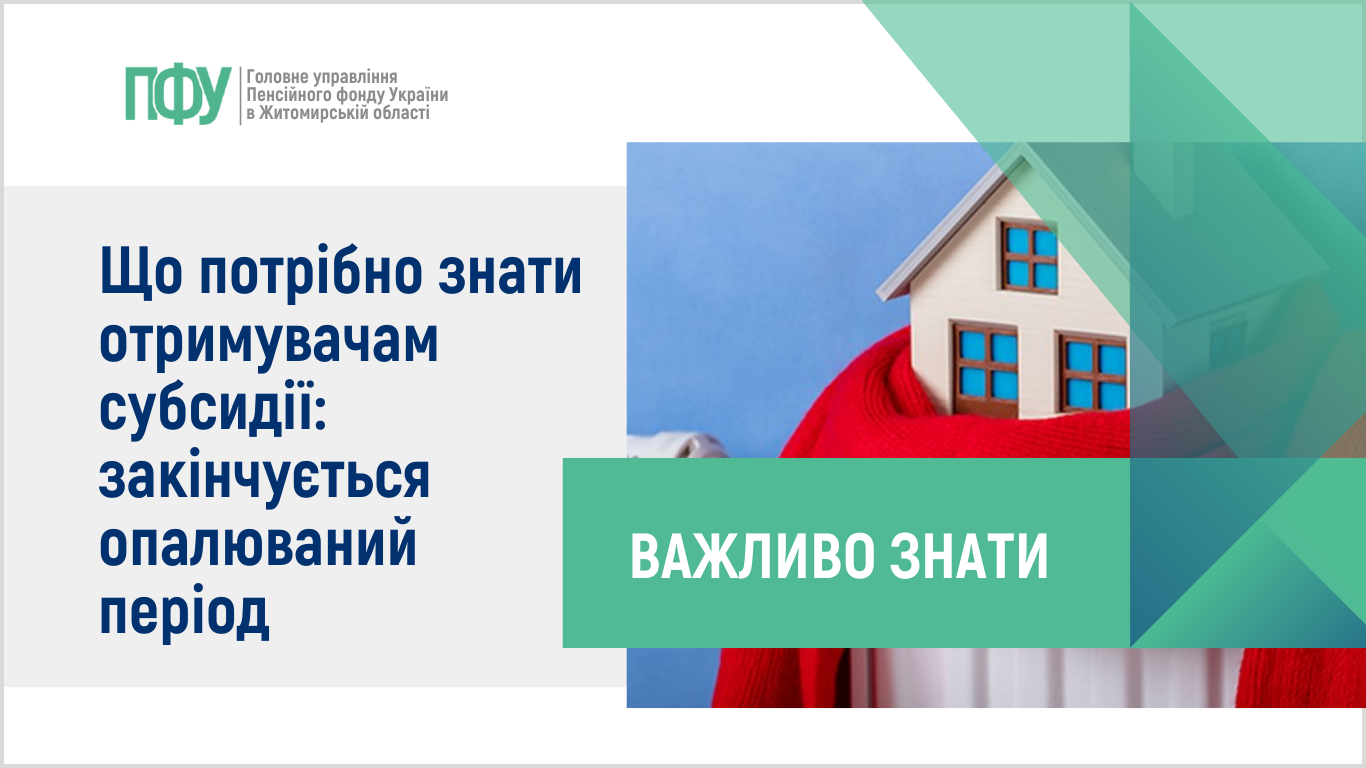 ПФУ
Головне управління
Пенсійного фонду України
в Житомирській області

Що потрібно знати отримувачам субсидії: закінчується опалюваний період

ВАЖЛИВО ЗНАТИ